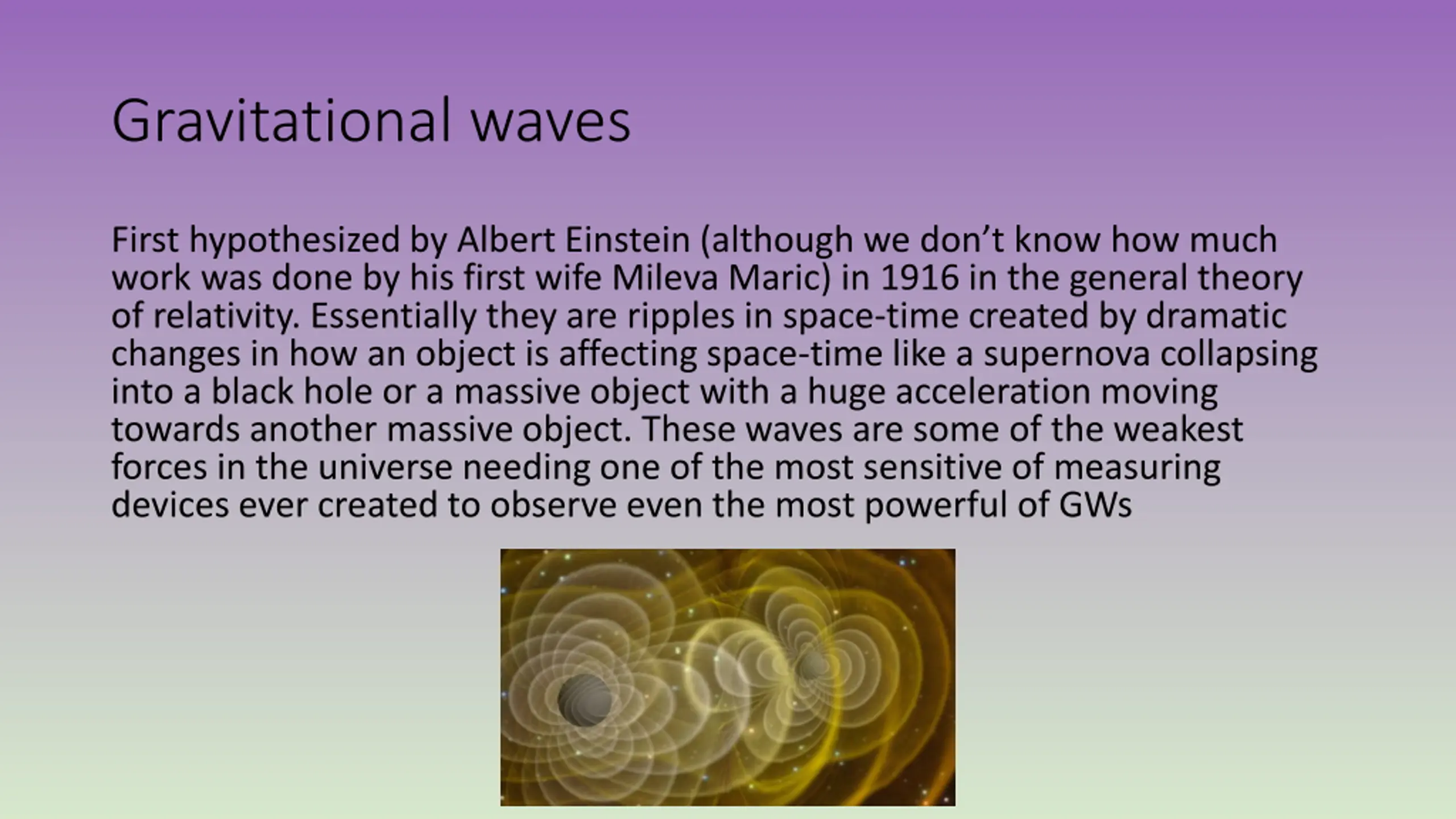 Gravitational waves

First hypothesized by Albert Einstein (although we don’t know how much work was done by his first wife Mileva Maric) in 1916 in the general theory of relativity. Essentially they are ripples in space-time created by dramatic changes in how an object is affecting space-time like a supernova collapsing into a black hole or a massive object with a huge acceleration moving towards another massive object. These waves are some of the weakest forces in the universe needing one of the most sensitive of measuring devices ever created to observe even the most powerful of GWs